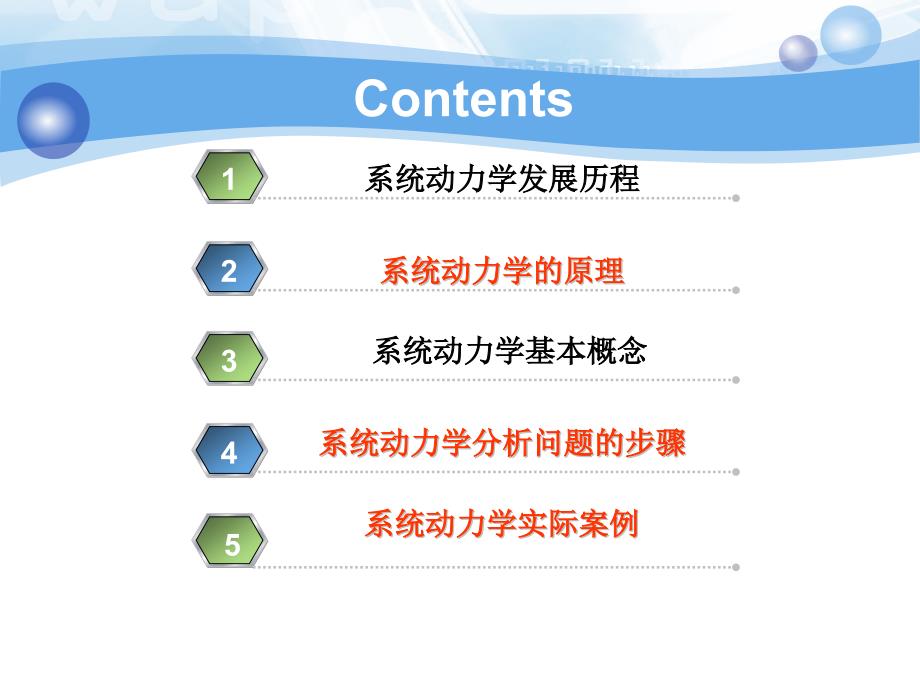 Contents

1 系统动力学发展历程

2 系统动力学的原理

3 系统动力学基本概念

4 系统动力学分析问题的步骤

5 系统动力学实际案例